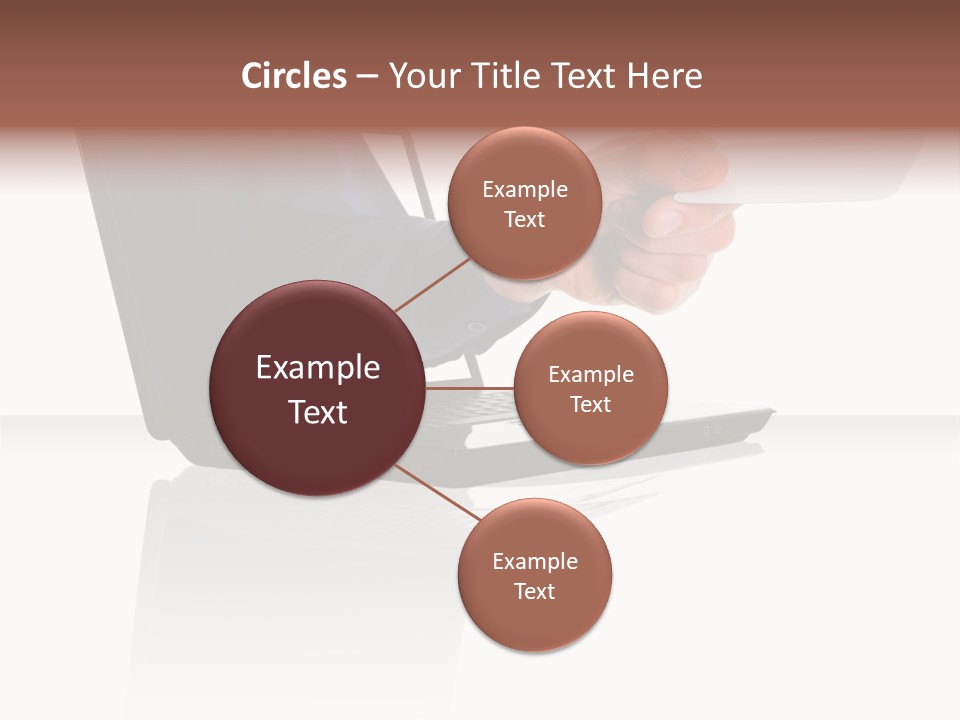 Circles – Your Title Text Here

Example Text

Example Text

Example Text

Example Text